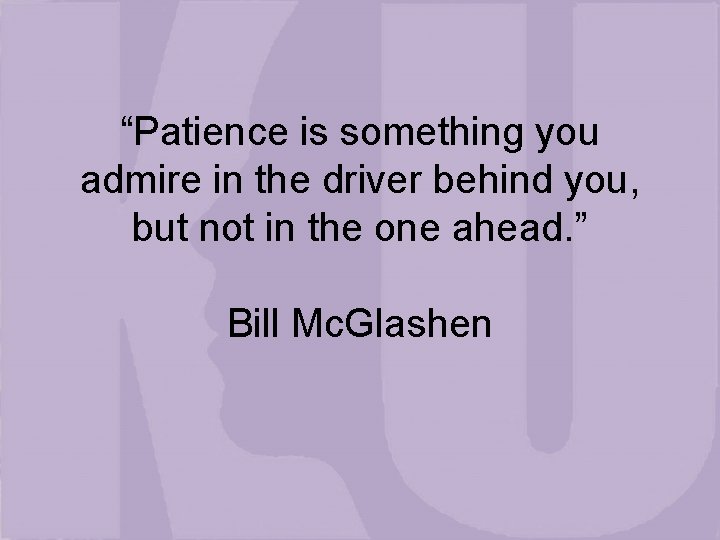 “Patience is something you admire in the driver behind you, but not in the one ahead.”

Bill McGlashen